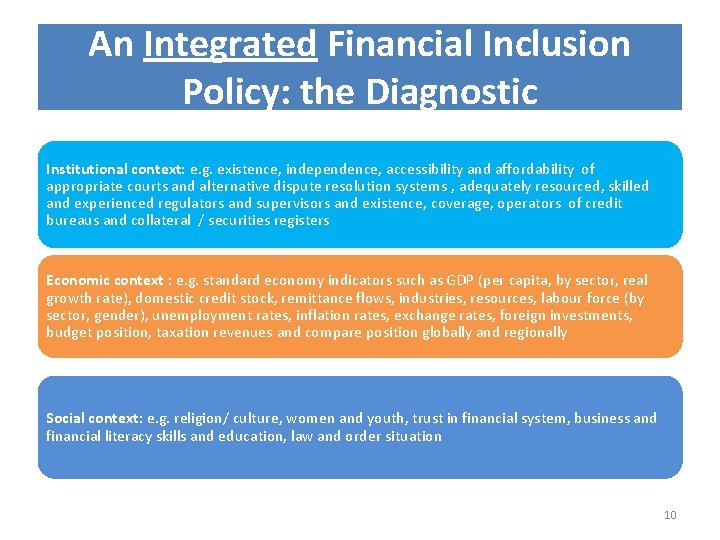 An Integrated Financial Inclusion Policy: the Diagnostic

Institutional context: e.g. existence, independence, accessibility and affordability of appropriate courts and alternative dispute resolution systems , adequately resourced, skilled and experienced regulators and supervisors and existence, coverage, operators of credit bureaus and collateral / securities registers

Economic context : e.g. standard economy indicators such as GDP (per capita, by sector, real growth rate), domestic credit stock, remittance flows, industries, resources, labour force (by sector, gender), unemployment rates, inflation rates, exchange rates, foreign investments, budget position, taxation revenues and compare position globally and regionally

Social context: e.g. religion/ culture, women and youth, trust in financial system, business and financial literacy skills and education, law and order situation

10